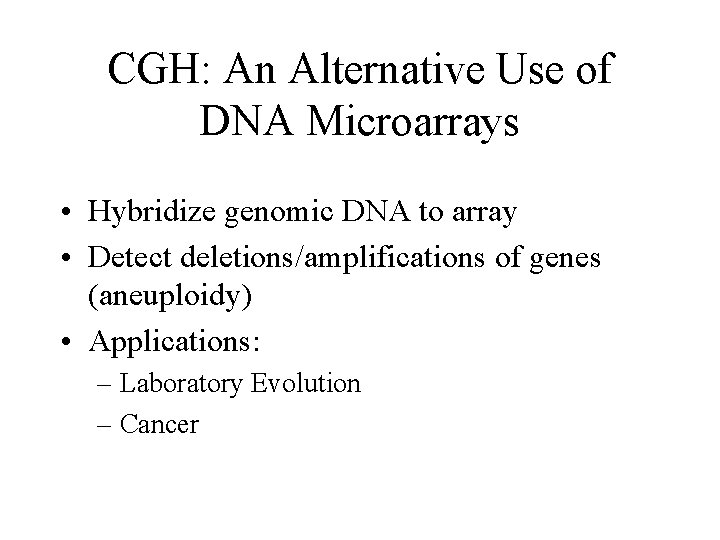 CGH: An Alternative Use of DNA Microarrays

• Hybridize genomic DNA to array
• Detect deletions/amplifications of genes (aneuploidy)
• Applications:
– Laboratory Evolution
– Cancer